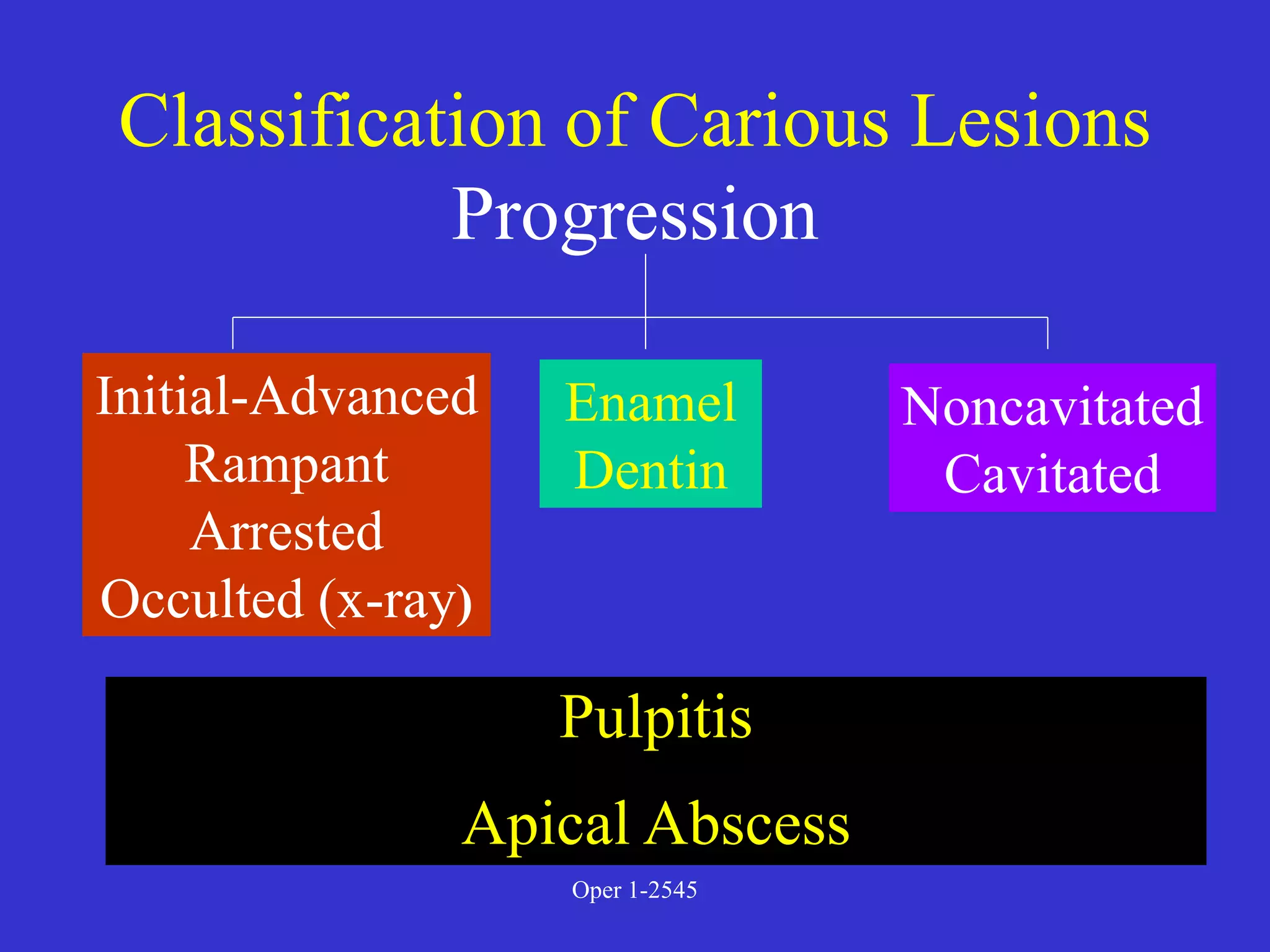 Classification of Carious Lesions

Progression

Initial-Advanced
Rampant
Arrested
Occulted (x-ray)

Enamel
Dentin

Noncavitated
Cavitated

Pulpitis

Apical Abscess

Oper 1-2545